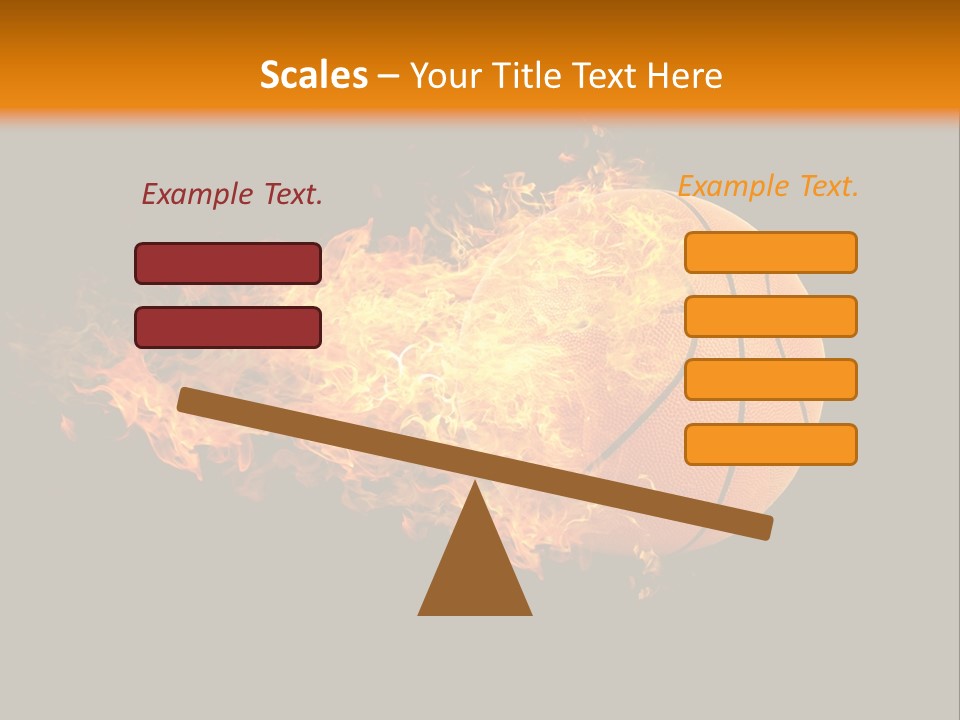 Scales – Your Title Text Here

Example Text.

Example Text.